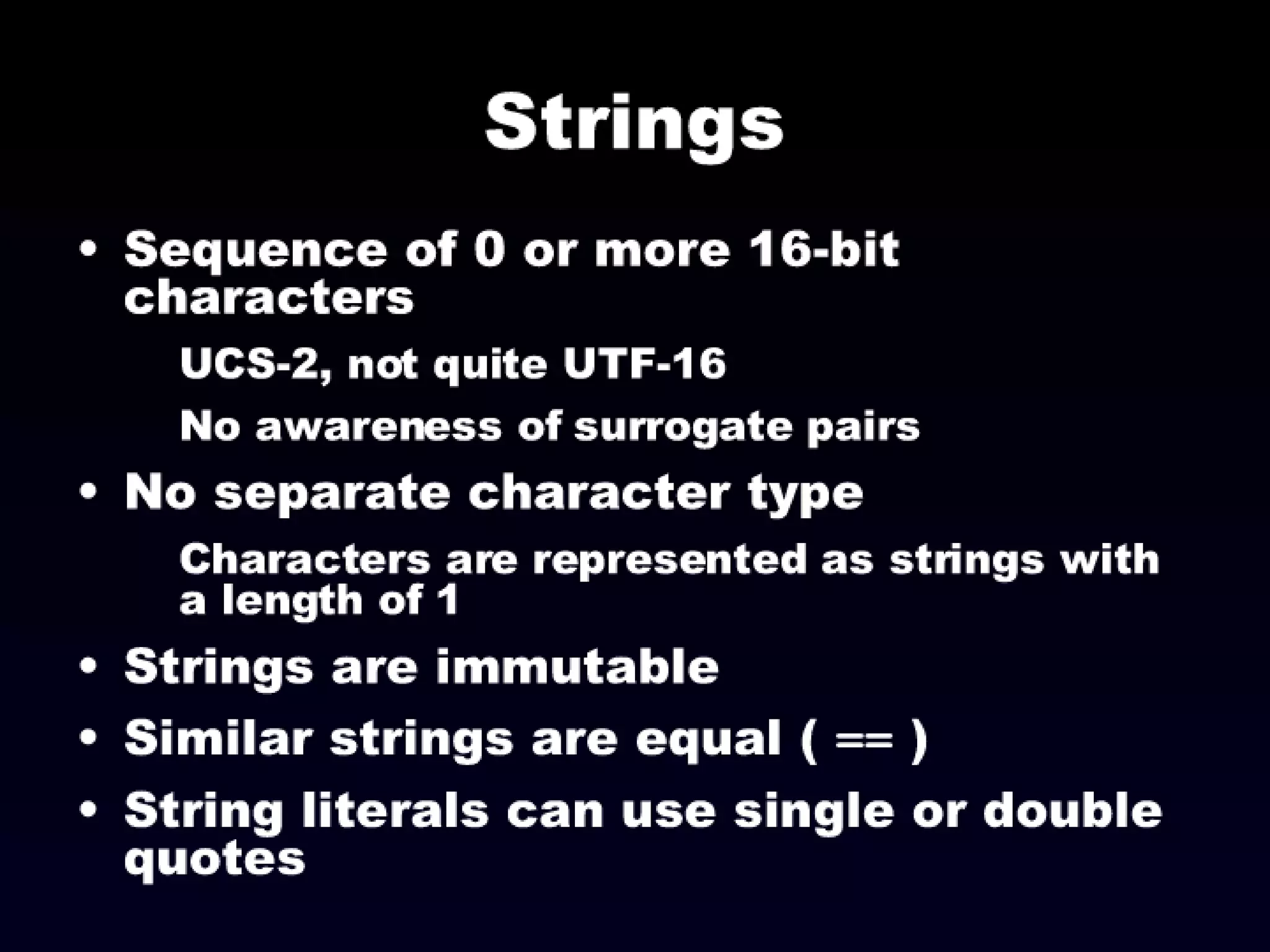 Strings

• Sequence of 0 or more 16-bit characters

UCS-2, not quite UTF-16

No awareness of surrogate pairs

• No separate character type

Characters are represented as strings with a length of 1

• Strings are immutable

• Similar strings are equal ( == )

• String literals can use single or double quotes